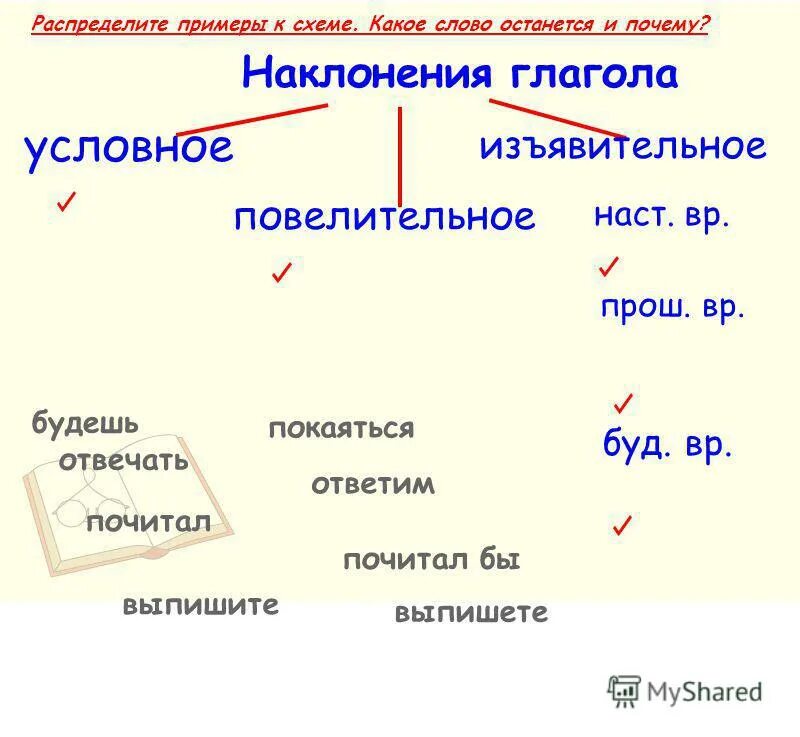 Распределите примеры к схеме. Какое слово останется и почему?

Наклонения глагола

условное

✓

повелительное

✓

изъявительное

наст. вр.

✓

прош. вр.

✓

буд. вр.

✓

будешь

отвечать

почитал

покаяться

ответим

почитал бы

выпишите

выпишете

MyShared